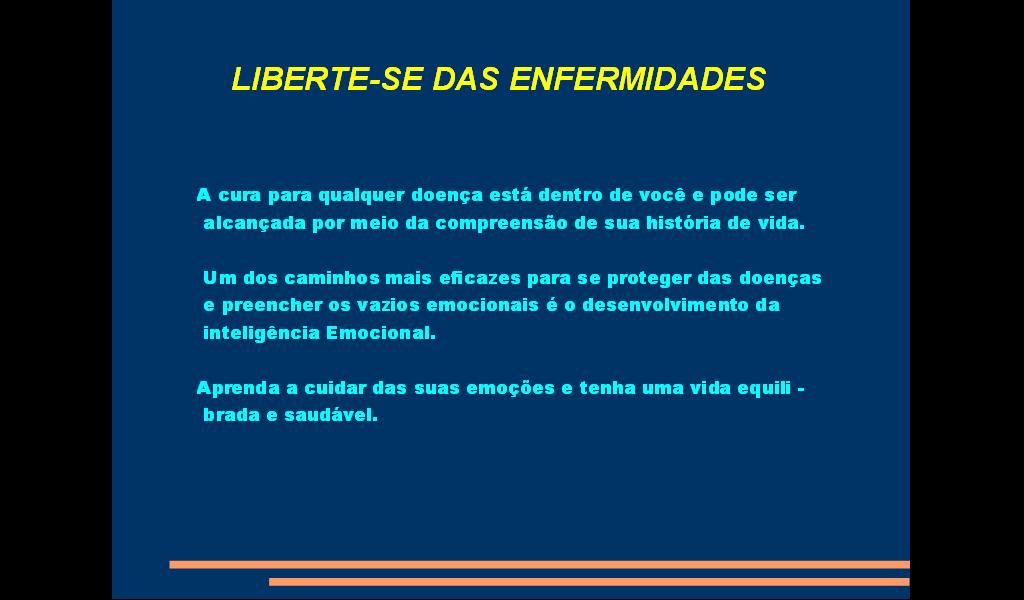 LIBERTE-SE DAS ENFERMIDADES

A cura para qualquer doença está dentro de você e pode ser alcançada por meio da compreensão de sua história de vida.

Um dos caminhos mais eficazes para se proteger das doenças e preencher os vazios emocionais é o desenvolvimento da inteligência Emocional.

Aprenda a cuidar das suas emoções e tenha uma vida equilibrada e saudável.